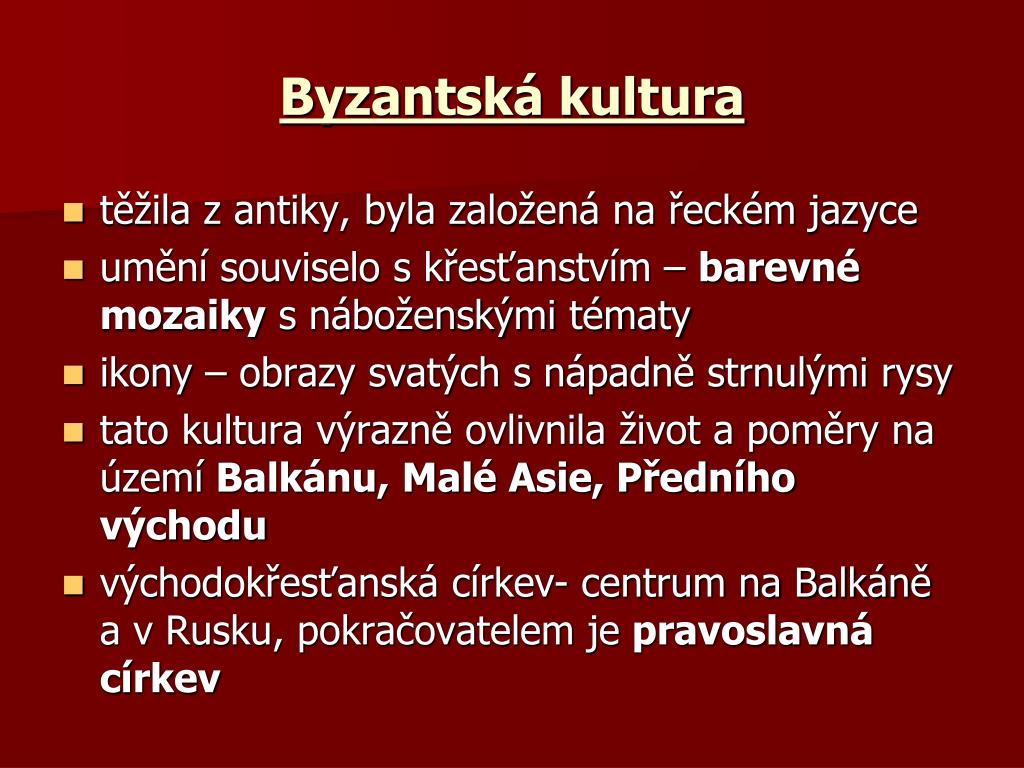 Byzantská kultura

- těžila z antiky, byla založená na řeckém jazyce
- umění souviselo s křesťanstvím – barevné mozaiky s náboženskými tématy
- ikony – obrazy svatých s nápadně strnulými rysy
- tato kultura výrazně ovlivnila život a poměry na území Balkánu, Malé Asie, Předního východu
- východokřesťanská církev- centrum na Balkáně a v Rusku, pokračovatelem je pravoslavná církev